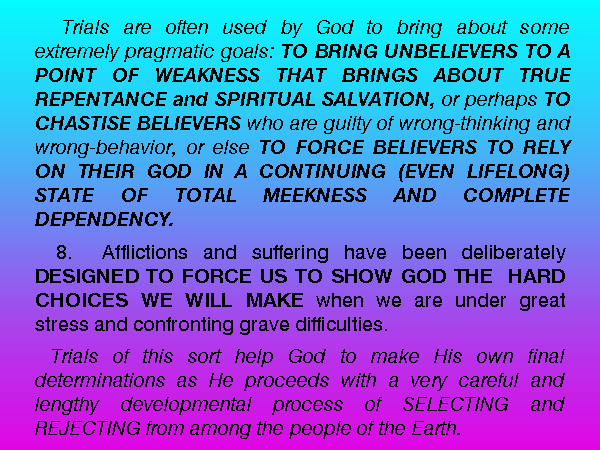 Trials are often used by God to bring about some extremely pragmatic goals: TO BRING UNBELIEVERS TO A POINT OF WEAKNESS THAT BRINGS ABOUT TRUE REPENTANCE and SPIRITUAL SALVATION, or perhaps TO CHASTISE BELIEVERS who are guilty of wrong-thinking and wrong-behavior, or else TO FORCE BELIEVERS TO RELY ON THEIR GOD IN A CONTINUING (EVEN LIFELONG) STATE OF TOTAL MEEKNESS AND COMPLETE DEPENDENCY.

8. Afflictions and suffering have been deliberately DESIGNED TO FORCE US TO SHOW GOD THE HARD CHOICES WE WILL MAKE when we are under great stress and confronting grave difficulties.

Trials of this sort help God to make His own final determinations as He proceeds with a very careful and lengthy developmental process of SELECTING and REJECTING from among the people of the Earth.